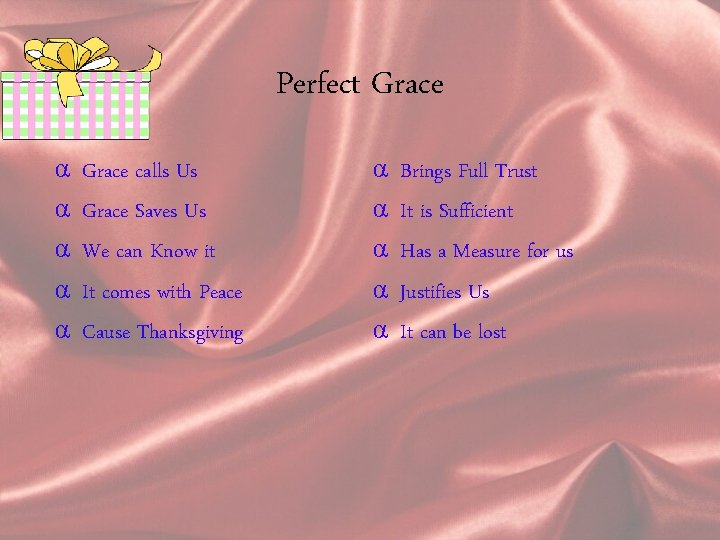 Perfect Grace

α Grace calls Us
α Grace Saves Us
α We can Know it
α It comes with Peace
α Cause Thanksgiving

α Brings Full Trust
α It is Sufficient
α Has a Measure for us
α Justifies Us
α It can be lost